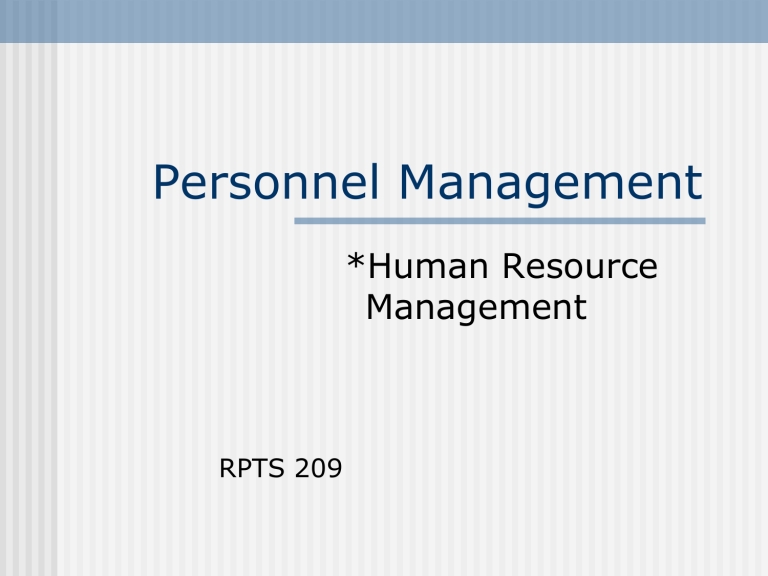 Personnel Management

*Human Resource Management

RPTS 209